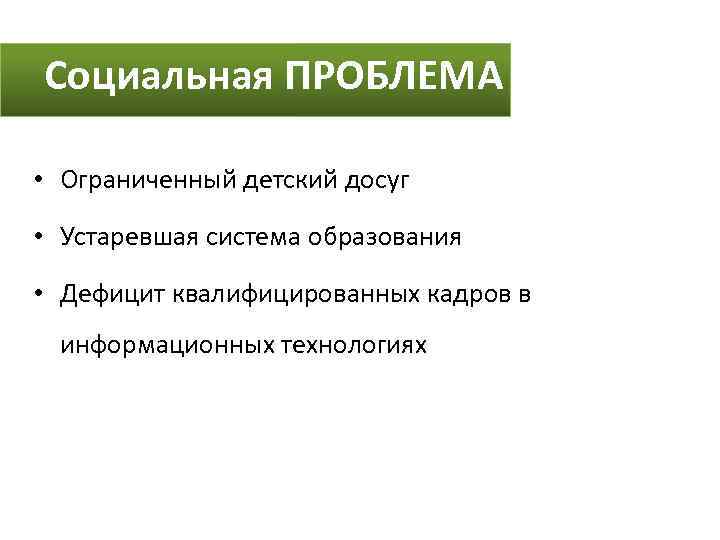 Социальная ПРОБЛЕМА

• Ограниченный детский досуг
• Устаревшая система образования
• Дефицит квалифицированных кадров в информационных технологиях